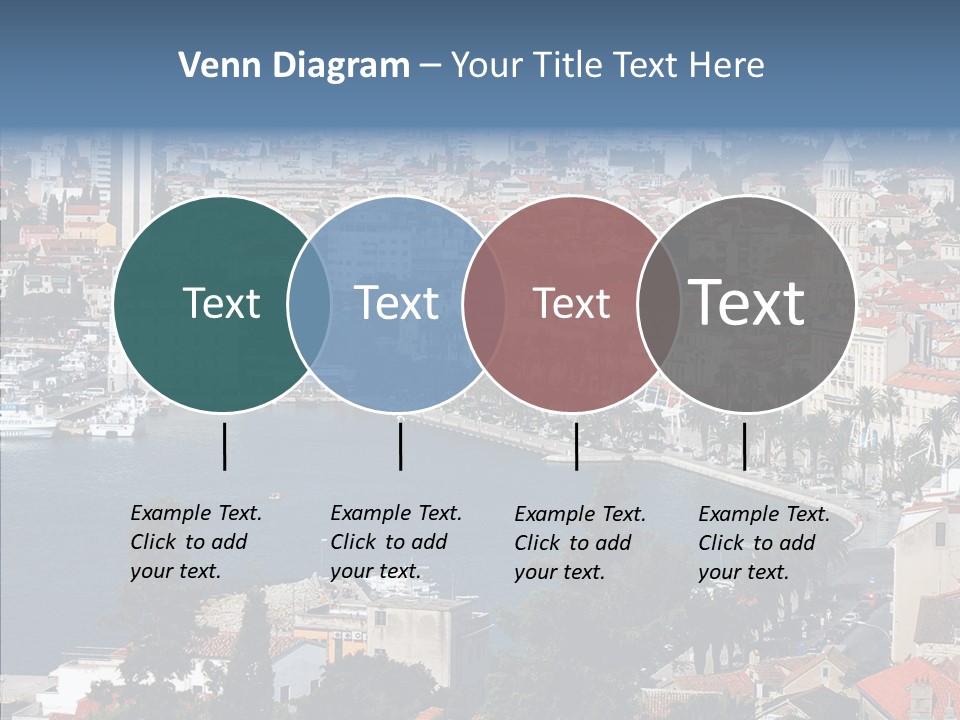 Venn Diagram – Your Title Text Here

Text

Text

Text

Text

Example Text. Click to add your text.

Example Text. Click to add your text.

Example Text. Click to add your text.

Example Text. Click to add your text.